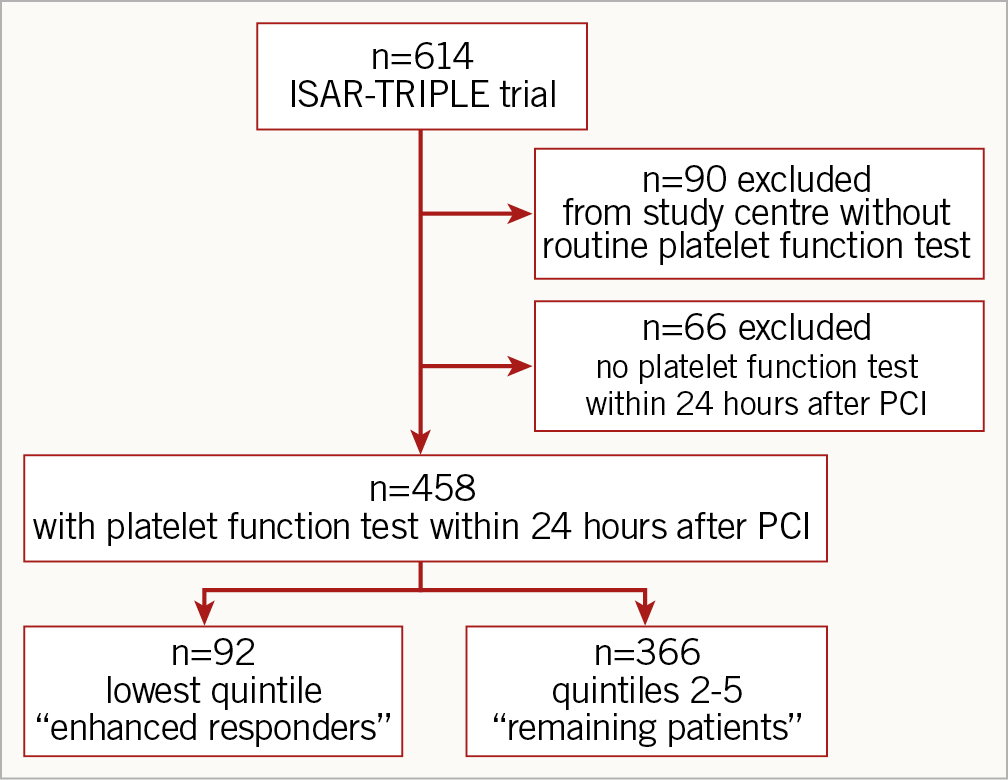 n=614
ISAR-TRIPLE trial

n=90 excluded
from study centre without routine platelet function test

n=66 excluded
no platelet function test within 24 hours after PCI

n=458
with platelet function test within 24 hours after PCI

n=92
lowest quintile
“enhanced responders”

n=366
quintiles 2-5
“remaining patients”